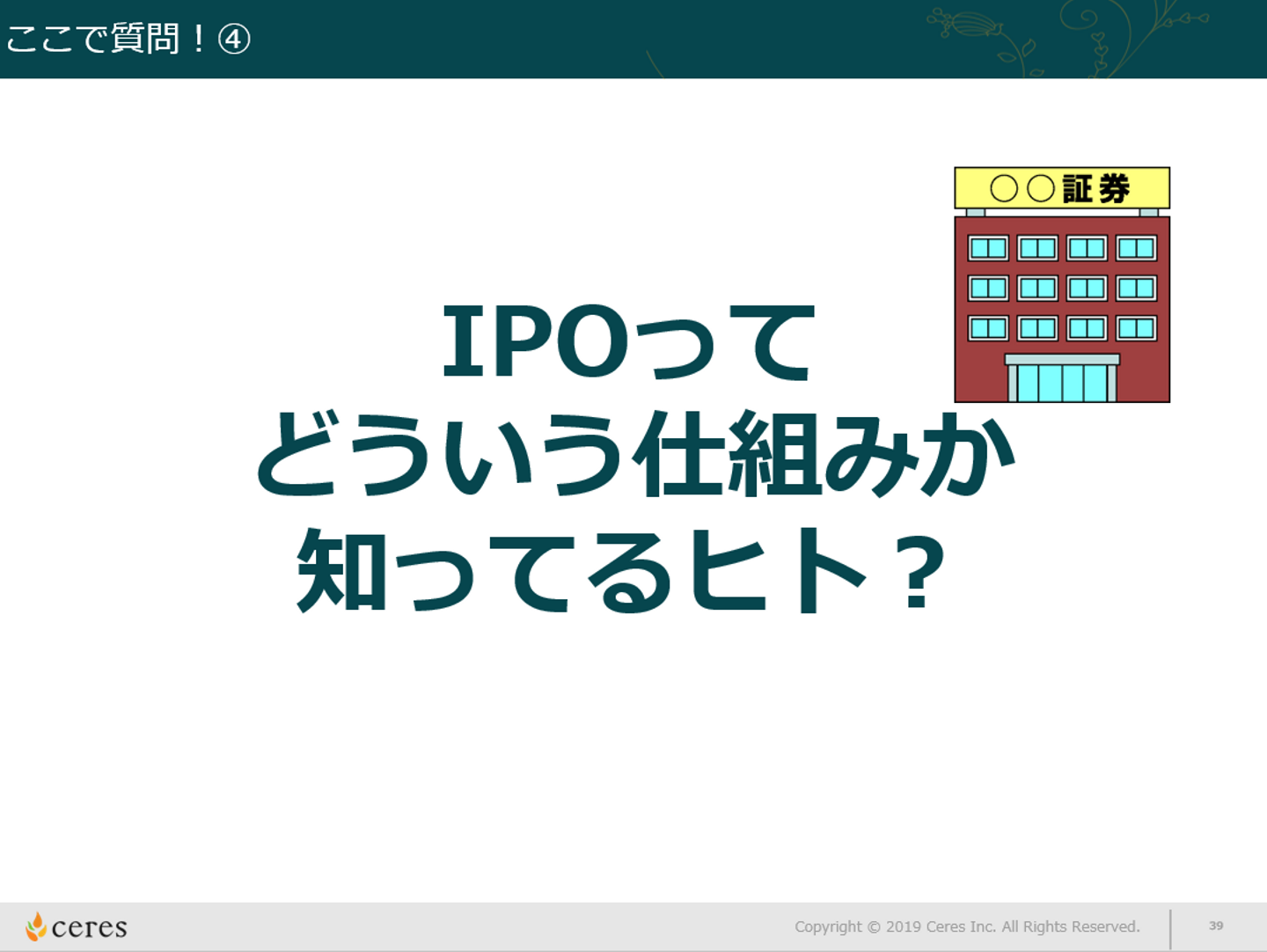 ここで質問！④

○○証券

IPOって
どういう仕組みか
知ってるヒト？

ceres

Copyright © 2019 Ceres Inc. All Rights Reserved.

39